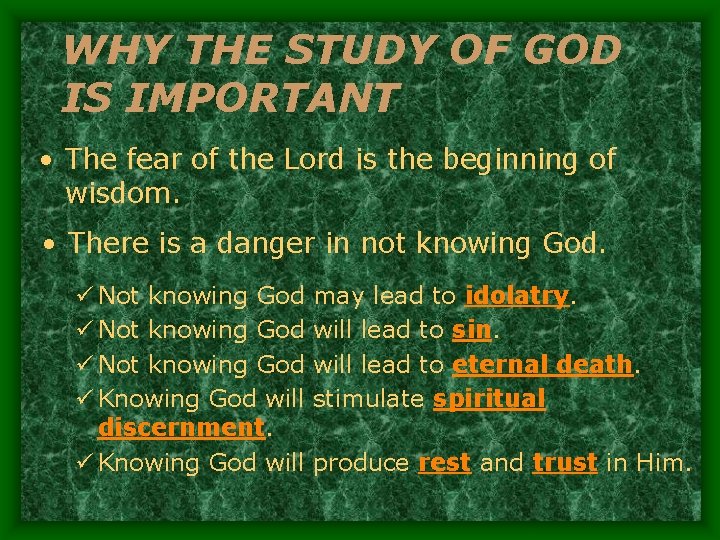 WHY THE STUDY OF GOD IS IMPORTANT

• The fear of the Lord is the beginning of wisdom.

• There is a danger in not knowing God.

✓ Not knowing God may lead to idolatry.
✓ Not knowing God will lead to sin.
✓ Not knowing God will lead to eternal death.
✓ Knowing God will stimulate spiritual discernment.
✓ Knowing God will produce rest and trust in Him.